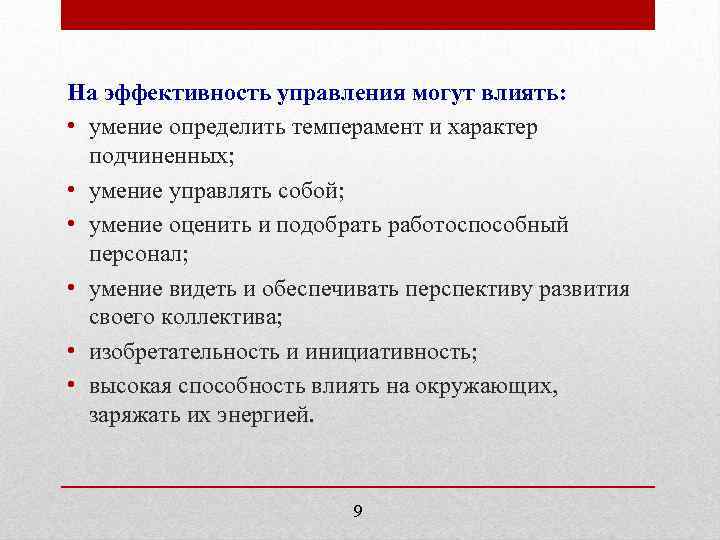 На эффективность управления могут влиять:

• умение определить темперамент и характер подчиненных;
• умение управлять собой;
• умение оценить и подобрать работоспособный персонал;
• умение видеть и обеспечивать перспективу развития своего коллектива;
• изобретательность и инициативность;
• высокая способность влиять на окружающих, заряжать их энергией.

9